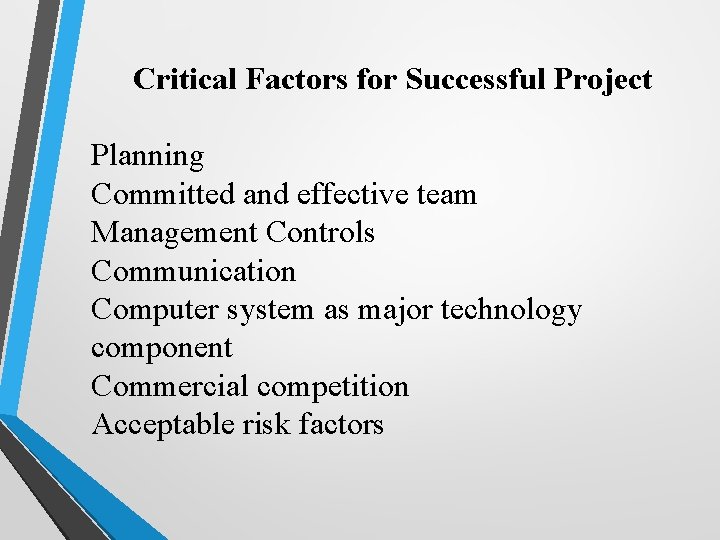 Critical Factors for Successful Project

Planning
Committed and effective team
Management Controls
Communication
Computer system as major technology component
Commercial competition
Acceptable risk factors